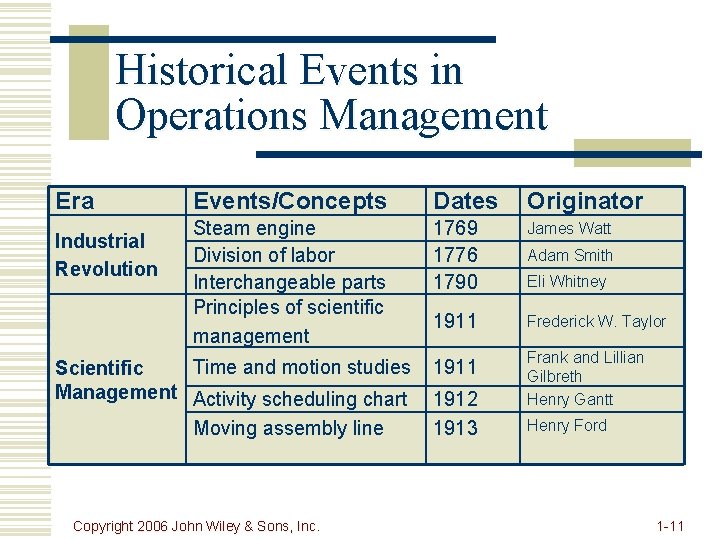 Historical Events in Operations Management

| Era | Events/Concepts | Dates | Originator |
|---|---|---|---|
| Industrial Revolution | Steam engine | 1769 | James Watt |
| | Division of labor | 1776 | Adam Smith |
| | Interchangeable parts | 1790 | Eli Whitney |
| Scientific Management | Principles of scientific management | 1911 | Frederick W. Taylor |
| | Time and motion studies | 1911 | Frank and Lillian Gilbreth |
| | Activity scheduling chart | 1912 | Henry Gantt |
| | Moving assembly line | 1913 | Henry Ford |

Copyright 2006 John Wiley & Sons, Inc.

1-11